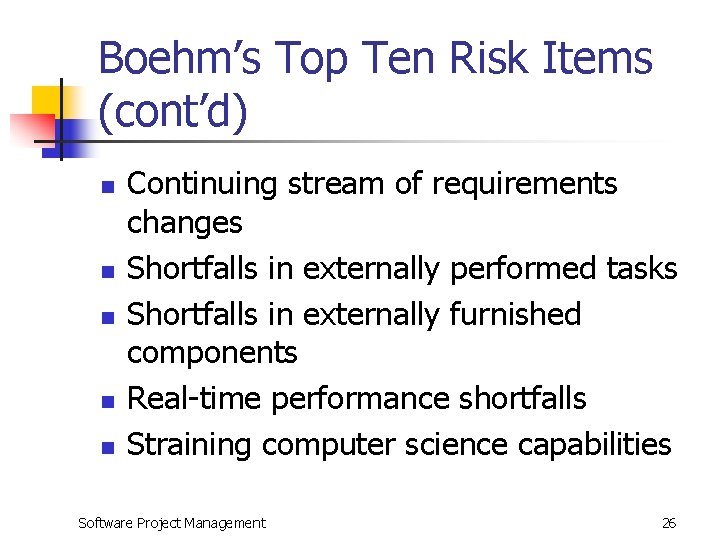 Boehm's Top Ten Risk Items (cont'd)

- Continuing stream of requirements changes
- Shortfalls in externally performed tasks
- Shortfalls in externally furnished components
- Real-time performance shortfalls
- Straining computer science capabilities

Software Project Management

26